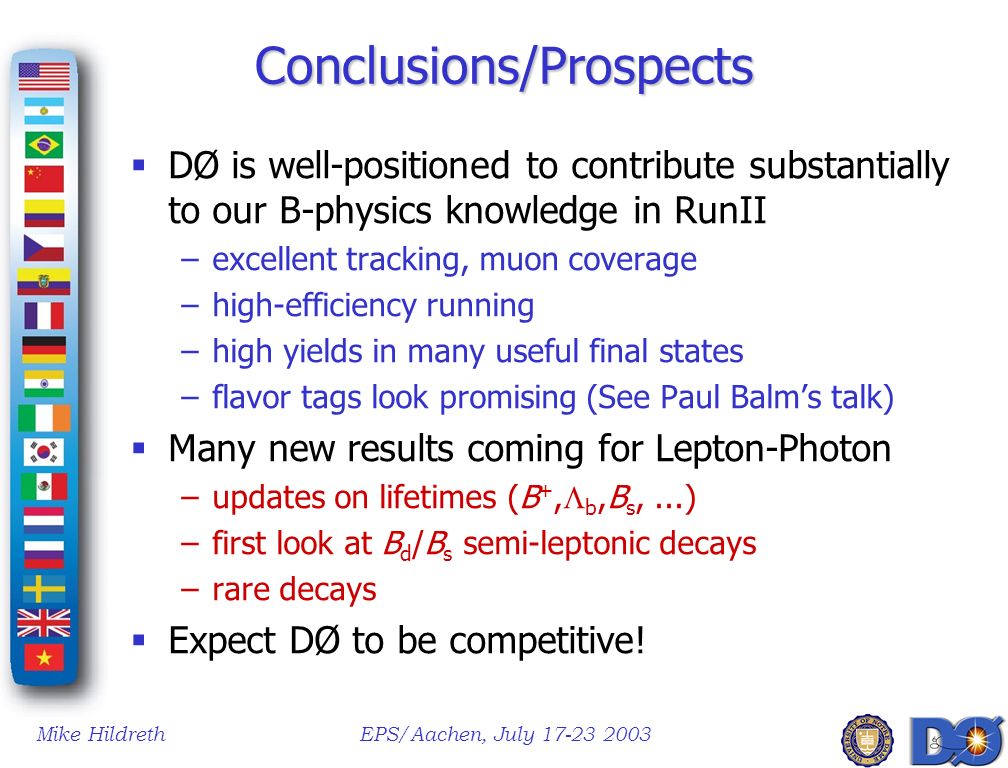 Conclusions/Prospects

▪ DØ is well-positioned to contribute substantially to our B-physics knowledge in RunII
– excellent tracking, muon coverage
– high-efficiency running
– high yields in many useful final states
– flavor tags look promising (See Paul Balm's talk)

▪ Many new results coming for Lepton-Photon
– updates on lifetimes ($B^+$,$\Lambda_b$,$B_s$, ...)
– first look at $B_d$/$B_s$ semi-leptonic decays
– rare decays

▪ Expect DØ to be competitive!

Mike Hildreth

EPS/Aachen, July 17-23 2003

DØ